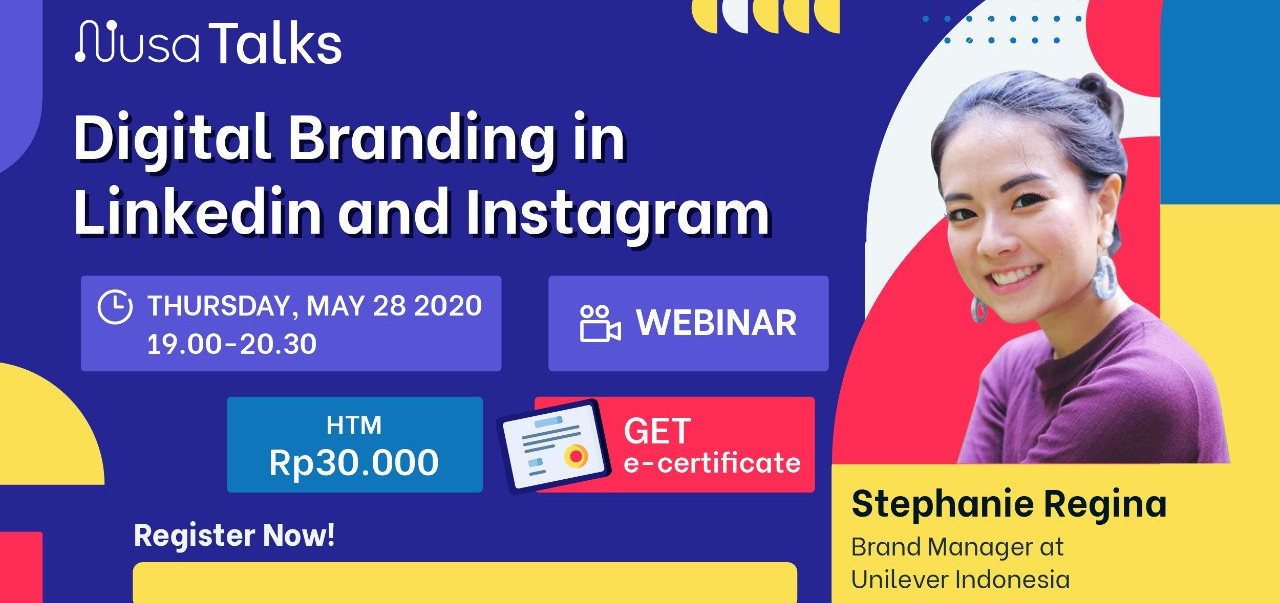 NusaTalks

Digital Branding in Linkedin and Instagram

THURSDAY, MAY 28 2020
19.00-20.30

WEBINAR

HTM
Rp30.000

GET
e-certificate

Register Now!

Stephanie Regina
Brand Manager at
Unilever Indonesia